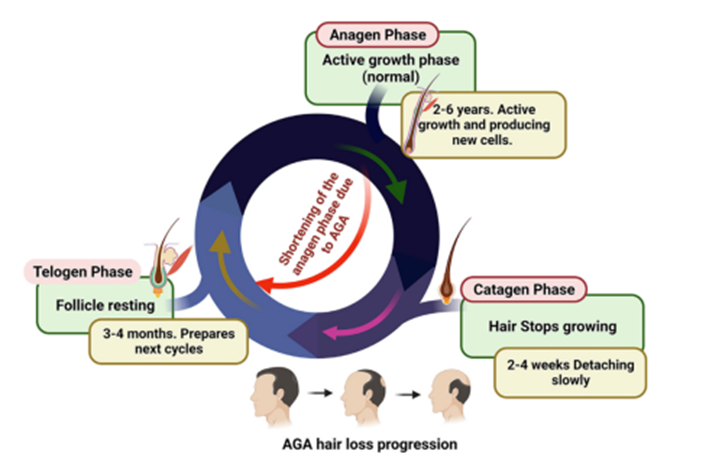 Anagen Phase

Active growth phase (normal)

2-6 years. Active growth and producing new cells.

Shortening of the anagen phase due to AGA

Telogen Phase

Follicle resting

3-4 months. Prepares next cycles

Catagen Phase

Hair Stops growing

2-4 weeks Detaching slowly

AGA hair loss progression